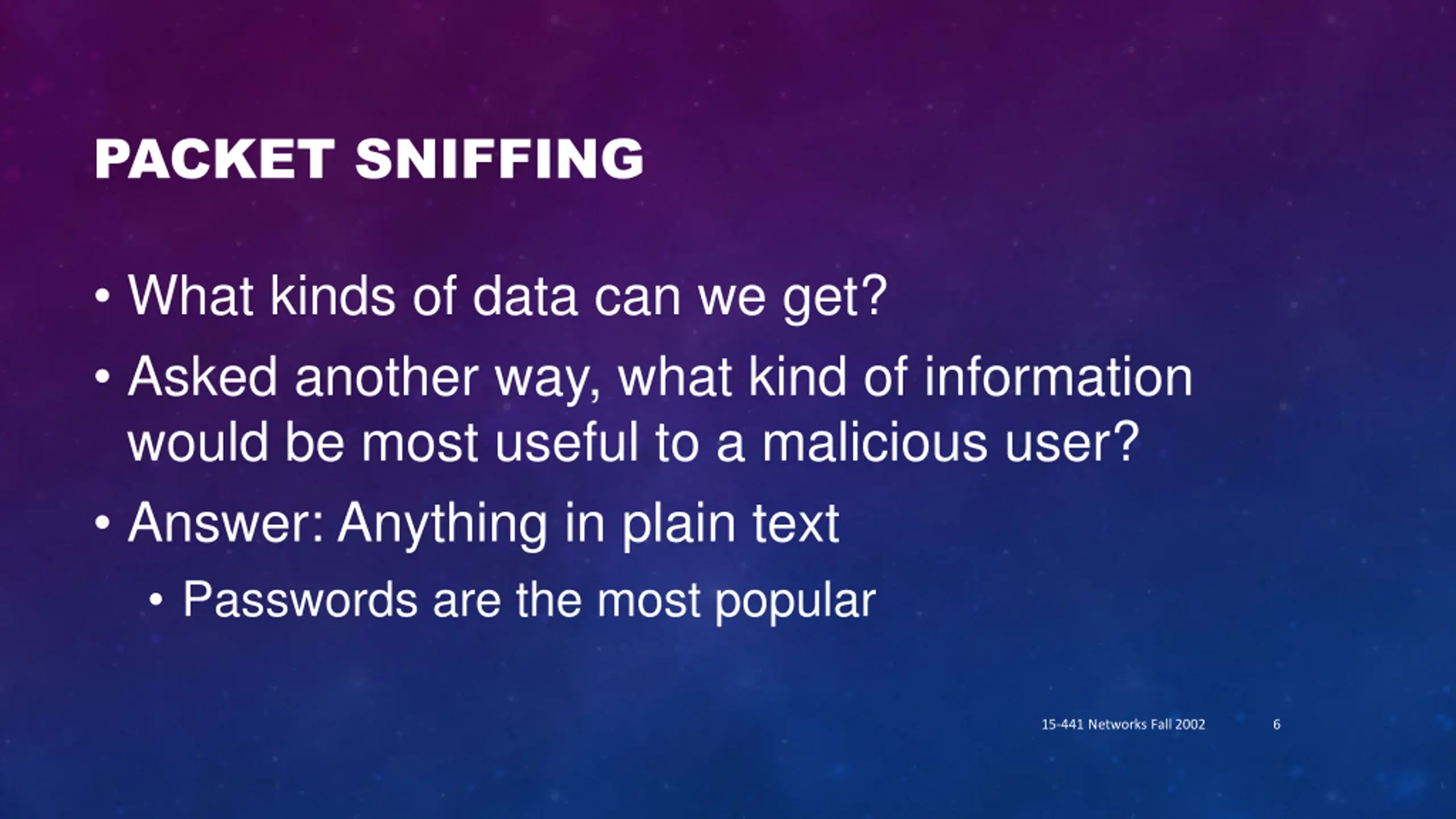 PACKET SNIFFING

• What kinds of data can we get?
• Asked another way, what kind of information would be most useful to a malicious user?
• Answer: Anything in plain text
  • Passwords are the most popular

15-441 Networks Fall 2002 6